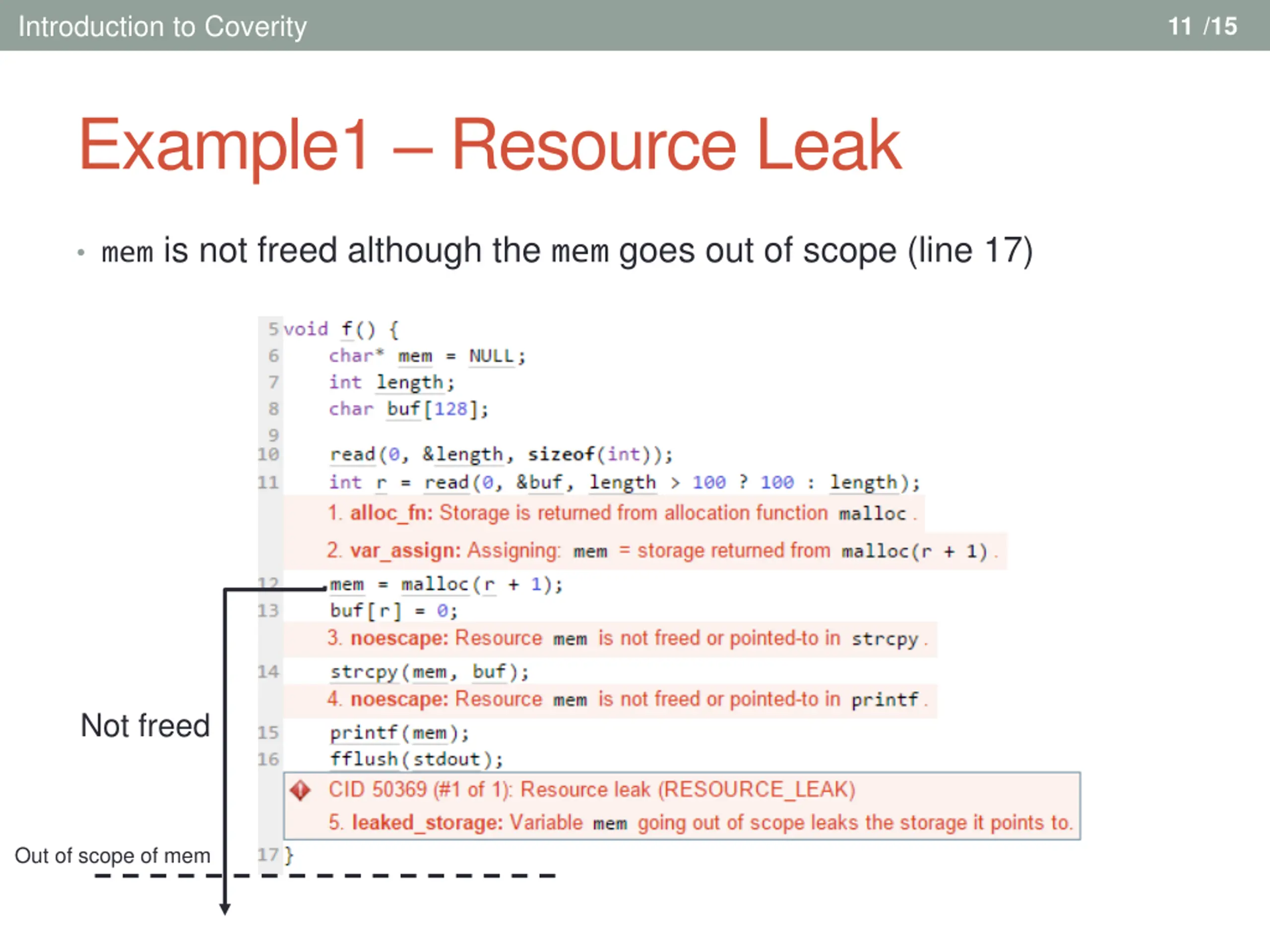 Introduction to Coverity 11 /15

Example1 – Resource Leak

• mem is not freed although the mem goes out of scope (line 17)

5 void f() {
6 char* mem = NULL;
7 int length;
8 char buf[128];
9
10 read(0, &length, sizeof(int));
11 int r = read(0, &buf, length > 100 ? 100 : length);
1. alloc_fn: Storage is returned from allocation function malloc .
2. var_assign: Assigning: mem = storage returned from malloc(r + 1) .
12 mem = malloc(r + 1);
13 buf[r] = 0;
3. noescape: Resource mem is not freed or pointed-to in strcpy .
14 strcpy(mem, buf);
4. noescape: Resource mem is not freed or pointed-to in printf .
15 printf(mem);
16 fflush(stdout);
CID 50369 (#1 of 1): Resource leak (RESOURCE_LEAK)
5. leaked_storage: Variable mem going out of scope leaks the storage it points to.
17 }

Not freed

Out of scope of mem